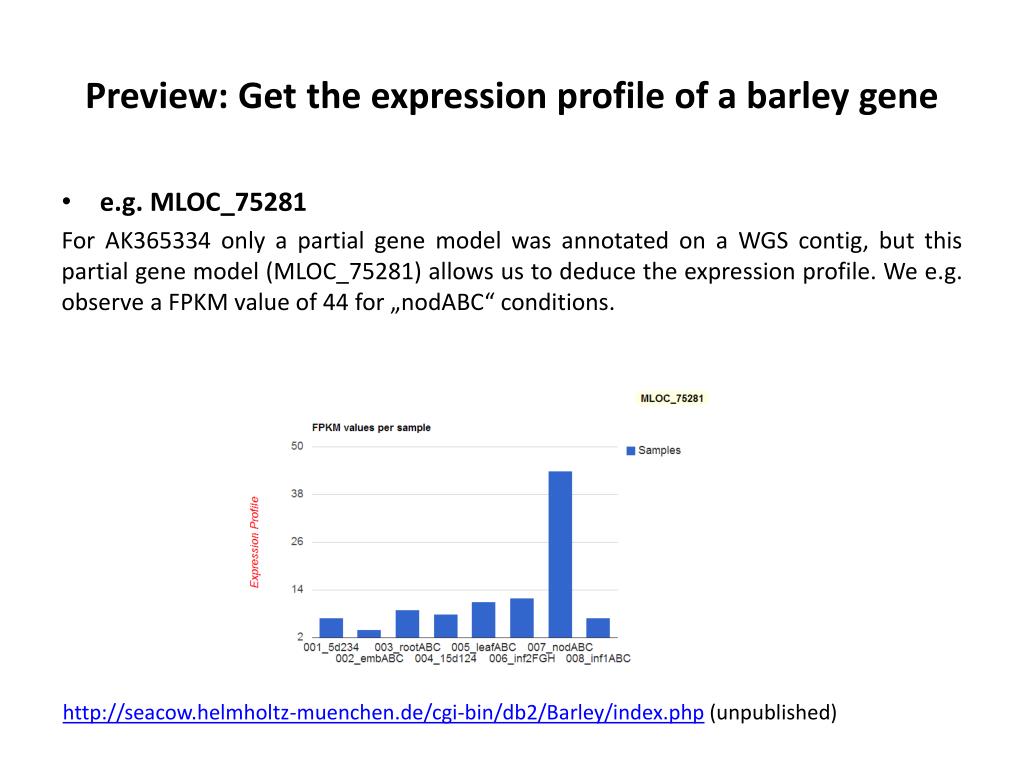 Preview: Get the expression profile of a barley gene

• e.g. MLOC_75281

For AK365334 only a partial gene model was annotated on a WGS contig, but this partial gene model (MLOC_75281) allows us to deduce the expression profile. We e.g. observe a FPKM value of 44 for „nodABC“ conditions.

MLOC_75281

FPKM values per sample

Samples

Expression Profile

50
38
26
14
2

001_5d234
002_embABC
003_rootABC
004_15d124
005_leafABC
006_inf2FGH
007_nodABC
008_inf1ABC

http://seacow.helmholtz-muenchen.de/cgi-bin/db2/Barley/index.php (unpublished)